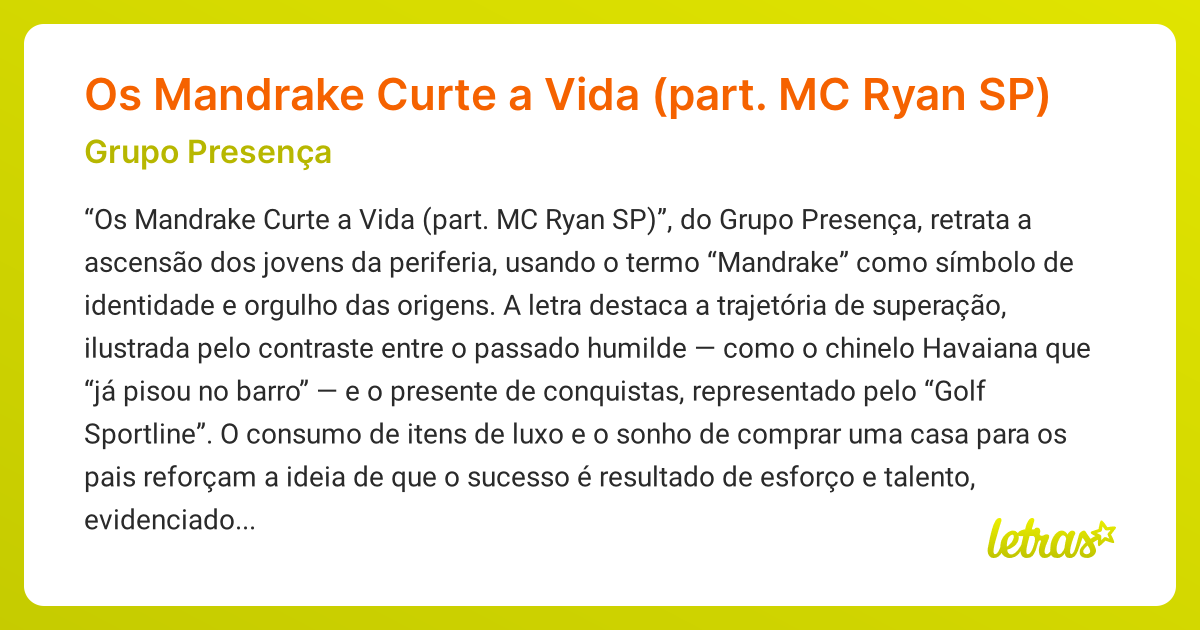 Os Mandrake Curte a Vida (part. MC Ryan SP)

Grupo Presença

“Os Mandrake Curte a Vida (part. MC Ryan SP)”, do Grupo Presença, retrata a ascensão dos jovens da periferia, usando o termo “Mandrake” como símbolo de identidade e orgulho das origens. A letra destaca a trajetória de superação, ilustrada pelo contraste entre o passado humilde — como o chinelo Havaiana que “já pisou no barro” — e o presente de conquistas, representado pelo “Golf Sportline”. O consumo de itens de luxo e o sonho de comprar uma casa para os pais reforçam a ideia de que o sucesso é resultado de esforço e talento, evidenciado...

letras